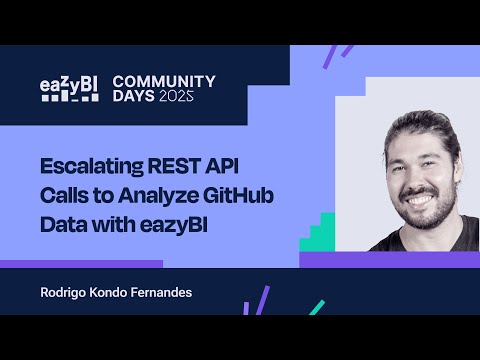 eazyBI COMMUNITY DAYS 2025

Escalating REST API Calls to Analyze GitHub Data with eazyBI

Rodrigo Kondo Fernandes